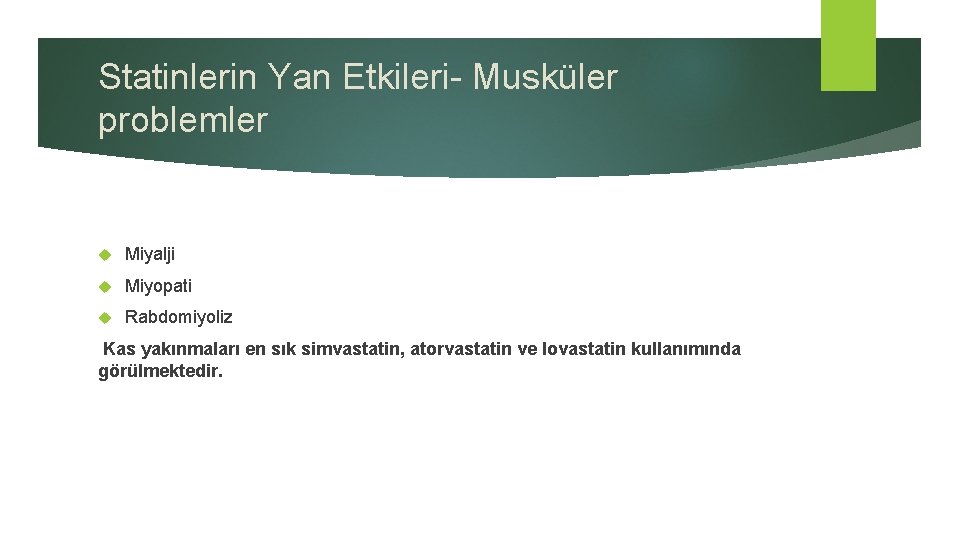 Statinlerin Yan Etkileri- Musküler problemler

Miyalji

Miyopati

Rabdomiyoliz

Kas yakınmaları en sık simvastatin, atorvastatin ve lovastatin kullanımında görülmektedir.